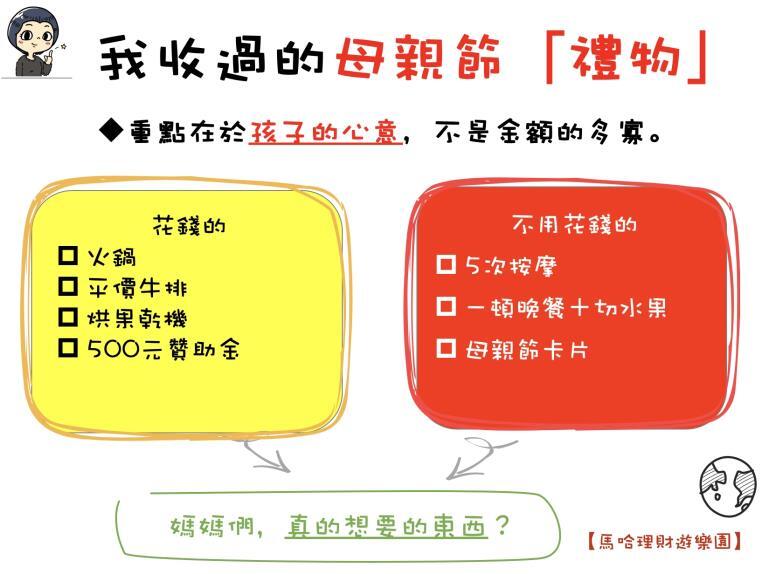 我收過的母親節「禮物」

◆重點在於孩子的心意，不是金額的多寡。

花錢的
☐ 火鍋
☐ 平價牛排
☐ 烘果乾機
☐ 500元贊助金

不用花錢的
☐ 5次按摩
☐ 一頓晚餐＋切水果
☐ 母親節卡片

媽媽們，真的想要的東西？

【馬哈理財遊樂園】